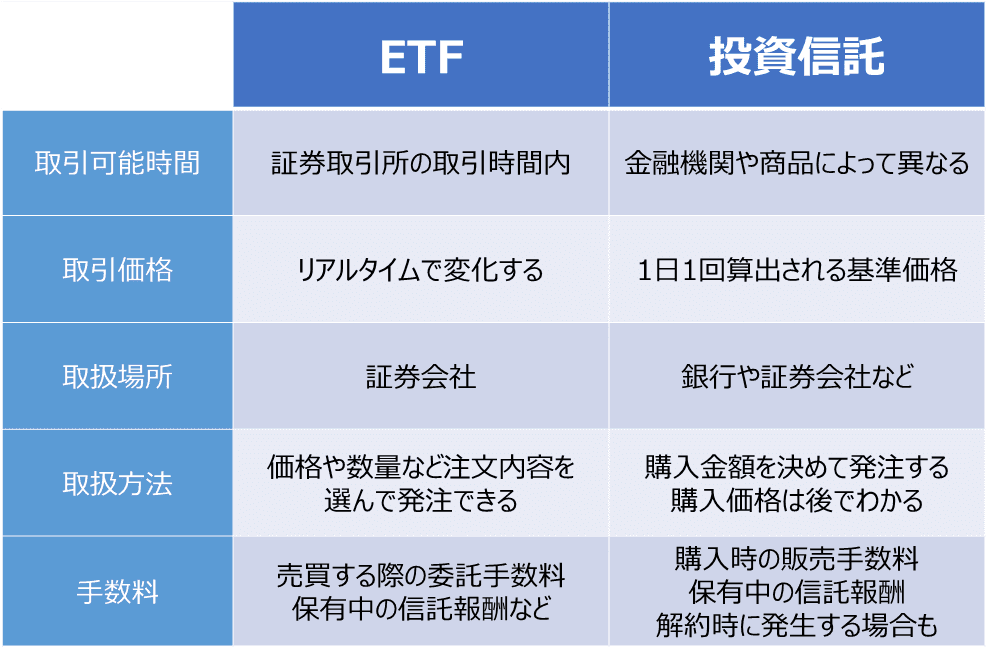 | | ETF | 投資信託 |
|---|---|---|
| 取引可能時間 | 証券取引所の取引時間内 | 金融機関や商品によって異なる |
| 取引価格 | リアルタイムで変化する | 1日1回算出される基準価格 |
| 取扱場所 | 証券会社 | 銀行や証券会社など |
| 取扱方法 | 価格や数量など注文内容を選んで発注できる | 購入金額を決めて発注する 購入価格は後でわかる |
| 手数料 | 売買する際の委託手数料 保有中の信託報酬など | 購入時の販売手数料 保有中の信託報酬 解約時に発生する場合も |